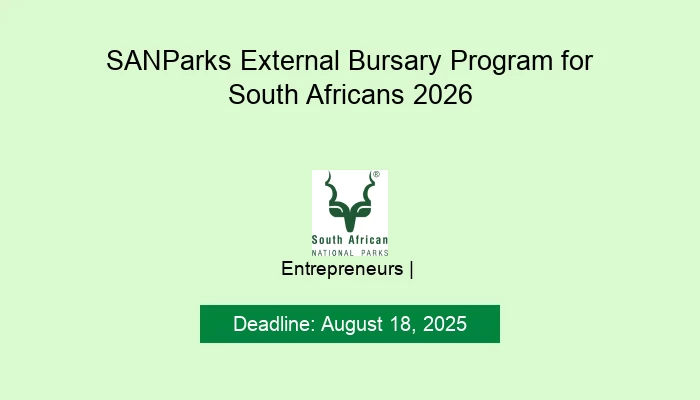 SANParks External Bursary Program for South Africans 2026

®
South African
NATIONAL PARKS

Entrepreneurs |

Deadline: August 18, 2025